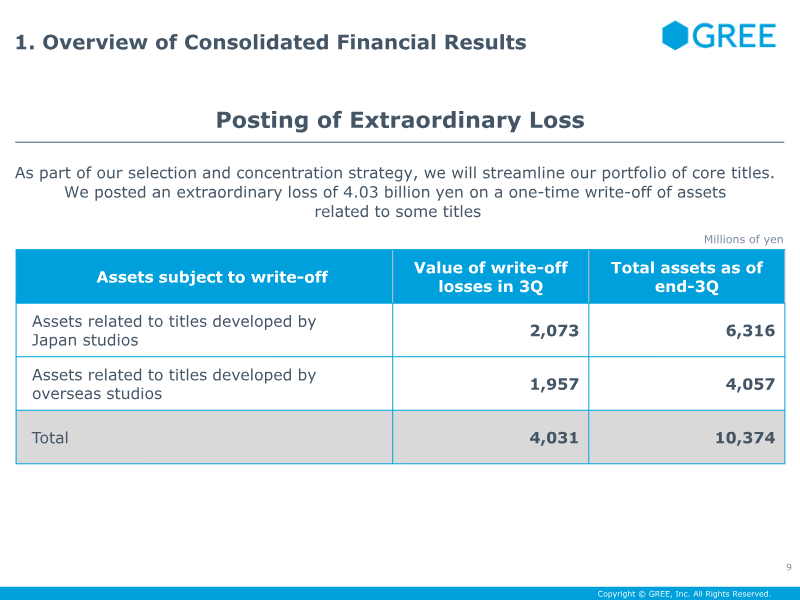 1. Overview of Consolidated Financial Results

GREE

Posting of Extraordinary Loss

As part of our selection and concentration strategy, we will streamline our portfolio of core titles. We posted an extraordinary loss of 4.03 billion yen on a one-time write-off of assets related to some titles

Millions of yen

| Assets subject to write-off | Value of write-off losses in 3Q | Total assets as of end-3Q |
|---|---|---|
| Assets related to titles developed by Japan studios | 2,073 | 6,316 |
| Assets related to titles developed by overseas studios | 1,957 | 4,057 |
| Total | 4,031 | 10,374 |

9

Copyright © GREE, Inc. All Rights Reserved.